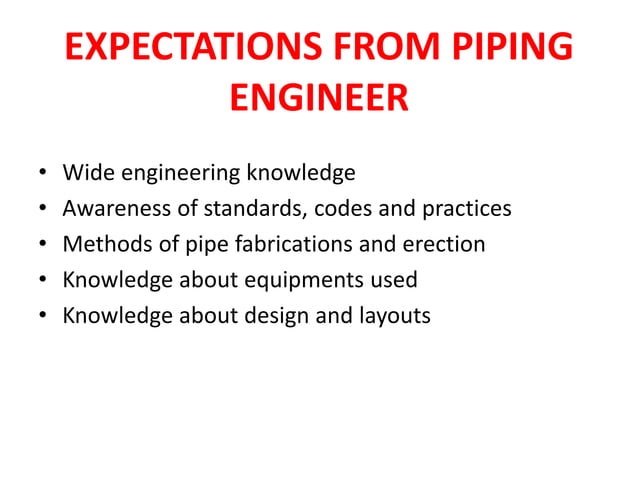 EXPECTATIONS FROM PIPING ENGINEER

• Wide engineering knowledge
• Awareness of standards, codes and practices
• Methods of pipe fabrications and erection
• Knowledge about equipments used
• Knowledge about design and layouts